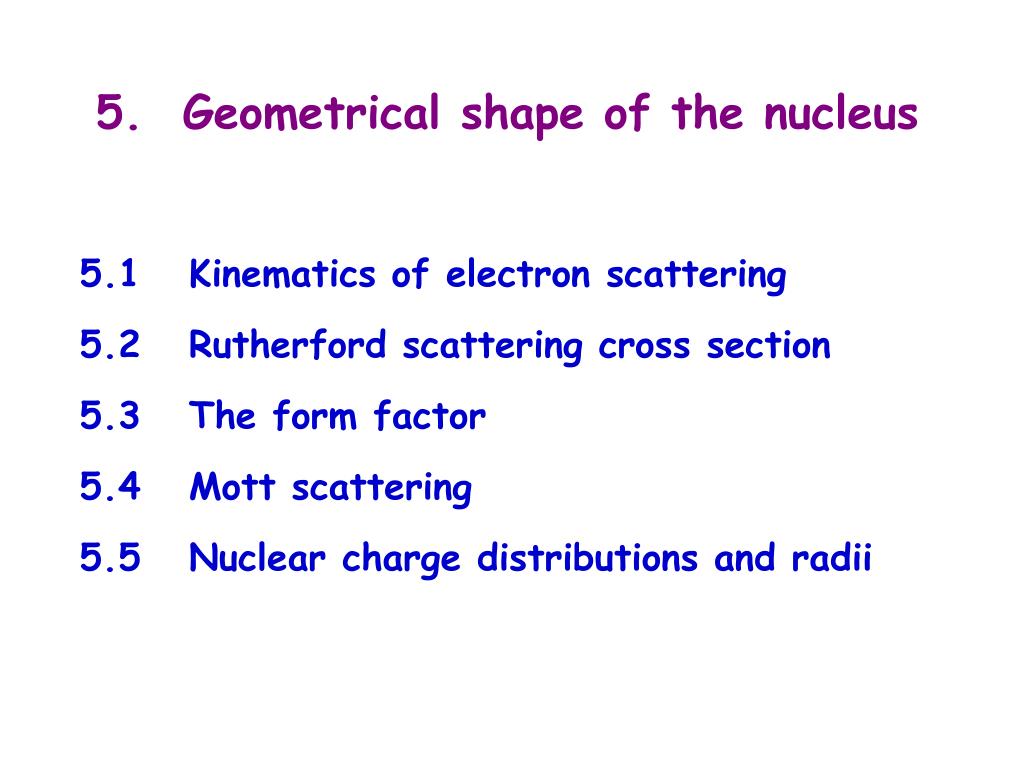 5. Geometrical shape of the nucleus

5.1 Kinematics of electron scattering

5.2 Rutherford scattering cross section

5.3 The form factor

5.4 Mott scattering

5.5 Nuclear charge distributions and radii